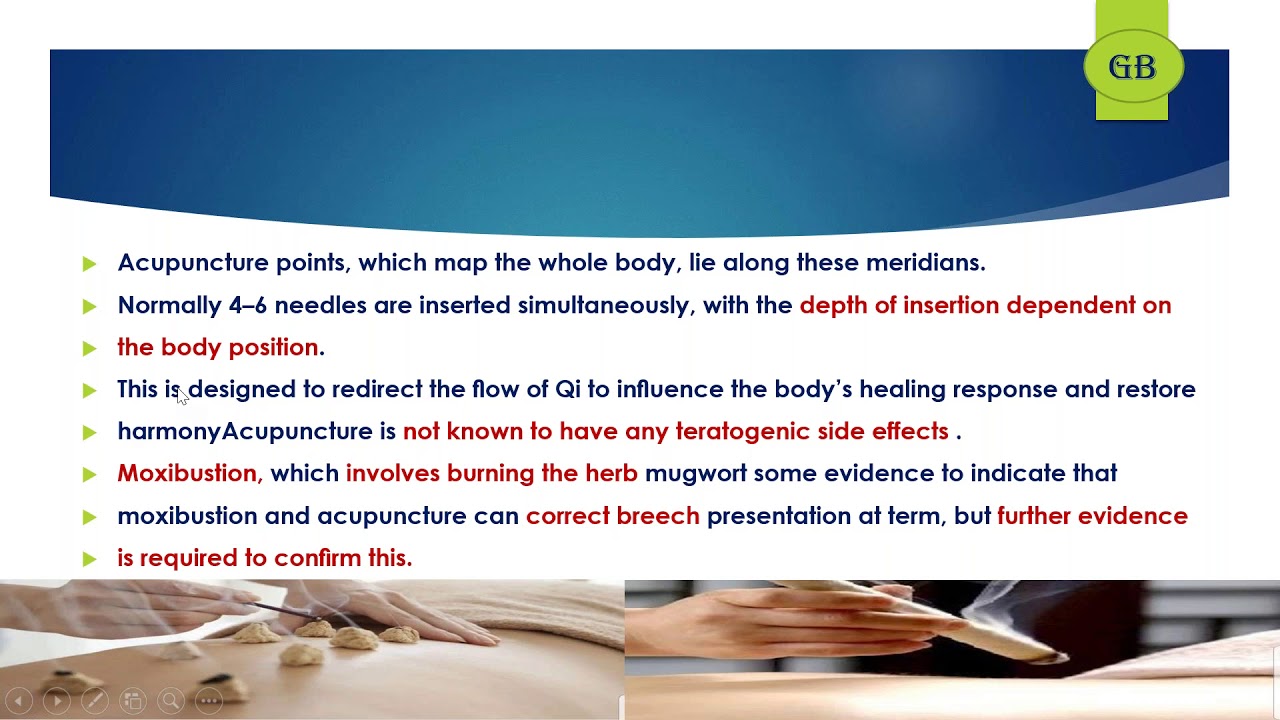 GB

Acupuncture points, which map the whole body, lie along these meridians.

Normally 4–6 needles are inserted simultaneously, with the depth of insertion dependent on

the body position.

This is designed to redirect the flow of Qi to influence the body's healing response and restore

harmonyAcupuncture is not known to have any teratogenic side effects .

Moxibustion, which involves burning the herb mugwort some evidence to indicate that

moxibustion and acupuncture can correct breech presentation at term, but further evidence

is required to confirm this.